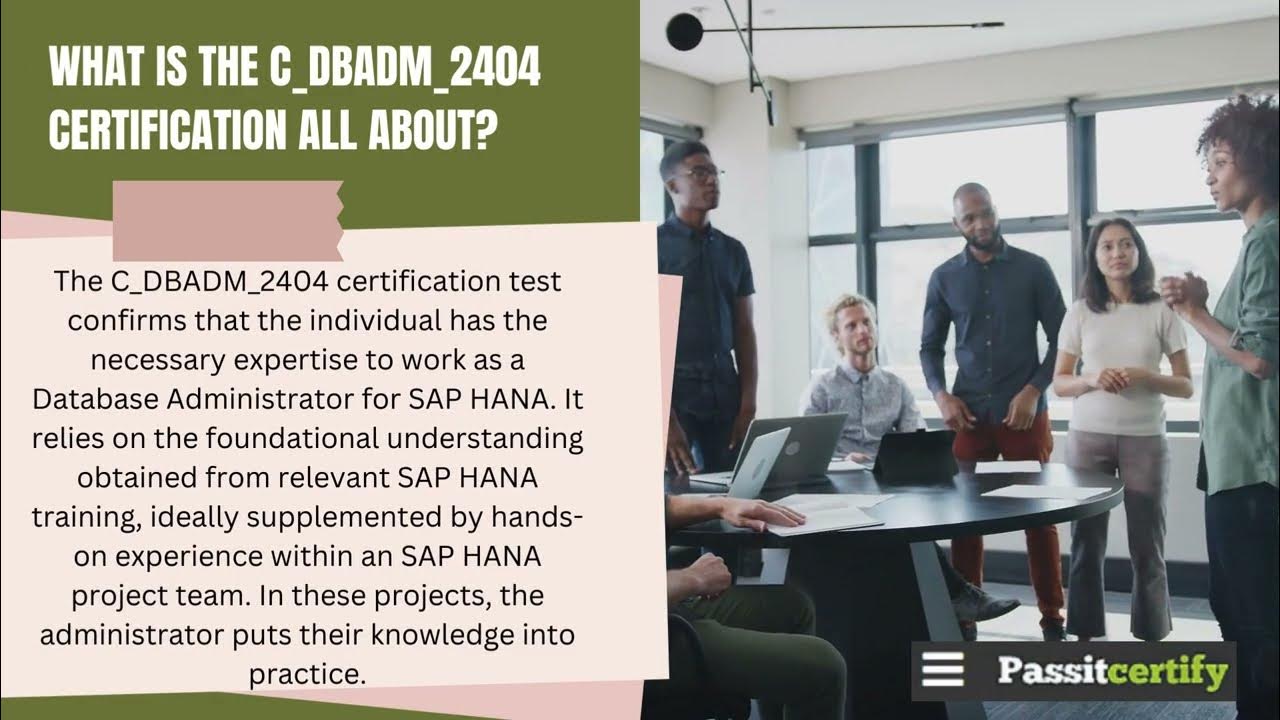 WHAT IS THE C_DBADM_2404 CERTIFICATION ALL ABOUT?

The C_DBADM_2404 certification test confirms that the individual has the necessary expertise to work as a Database Administrator for SAP HANA. It relies on the foundational understanding obtained from relevant SAP HANA training, ideally supplemented by hands-on experience within an SAP HANA project team. In these projects, the administrator puts their knowledge into practice.

Passitcertify